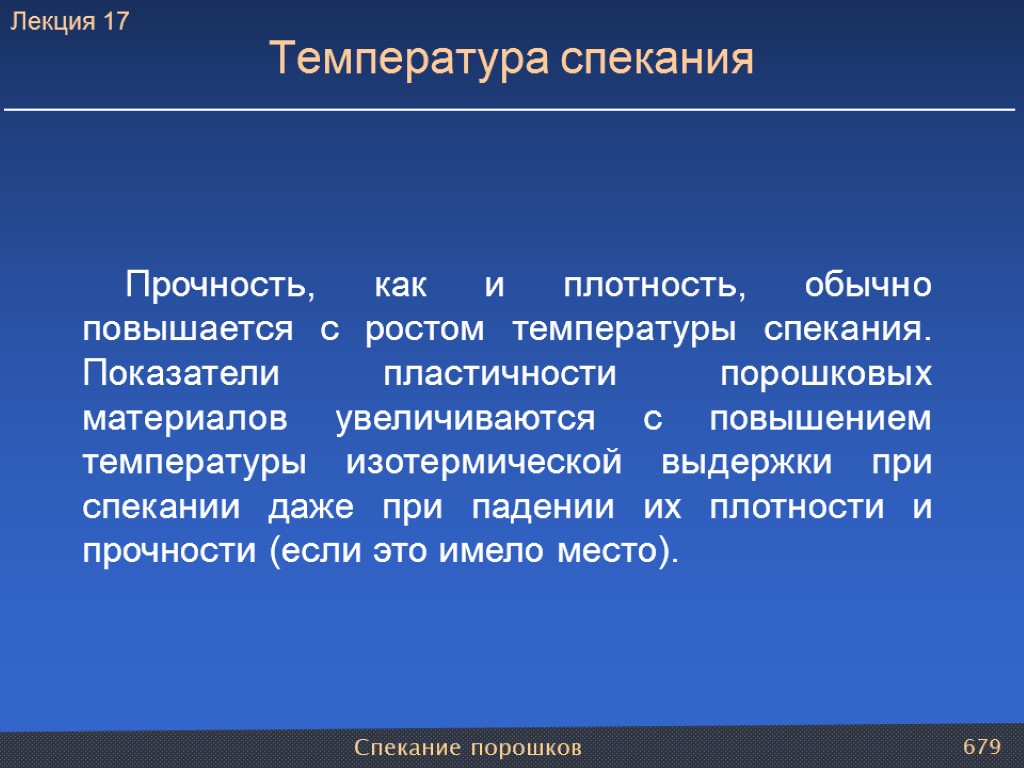 Лекция 17

Температура спекания

Прочность, как и плотность, обычно повышается с ростом температуры спекания. Показатели пластичности порошковых материалов увеличиваются с повышением температуры изотермической выдержки при спекании даже при падении их плотности и прочности (если это имело место).

Спекание порошков

679